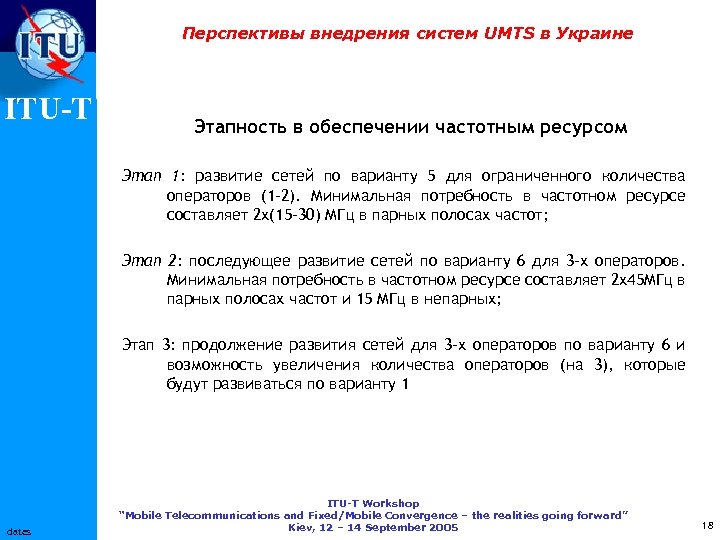 ITU

ITU-T

Перспективы внедрения систем UMTS в Украине

Этапность в обеспечении частотным ресурсом

Этап 1: развитие сетей по варианту 5 для ограниченного количества операторов (1-2). Минимальная потребность в частотном ресурсе составляет 2х(15-30) МГц в парных полосах частот;

Этап 2: последующее развитие сетей по варианту 6 для 3-х операторов. Минимальная потребность в частотном ресурсе составляет 2х45МГц в парных полосах частот и 15 МГц в непарных;

Этап 3: продолжение развития сетей для 3-х операторов по варианту 6 и возможность увеличения количества операторов (на 3), которые будут развиваться по варианту 1

ITU-T Workshop
"Mobile Telecommunications and Fixed/Mobile Convergence – the realities going forward"
Kiev, 12 – 14 September 2005

dates

18